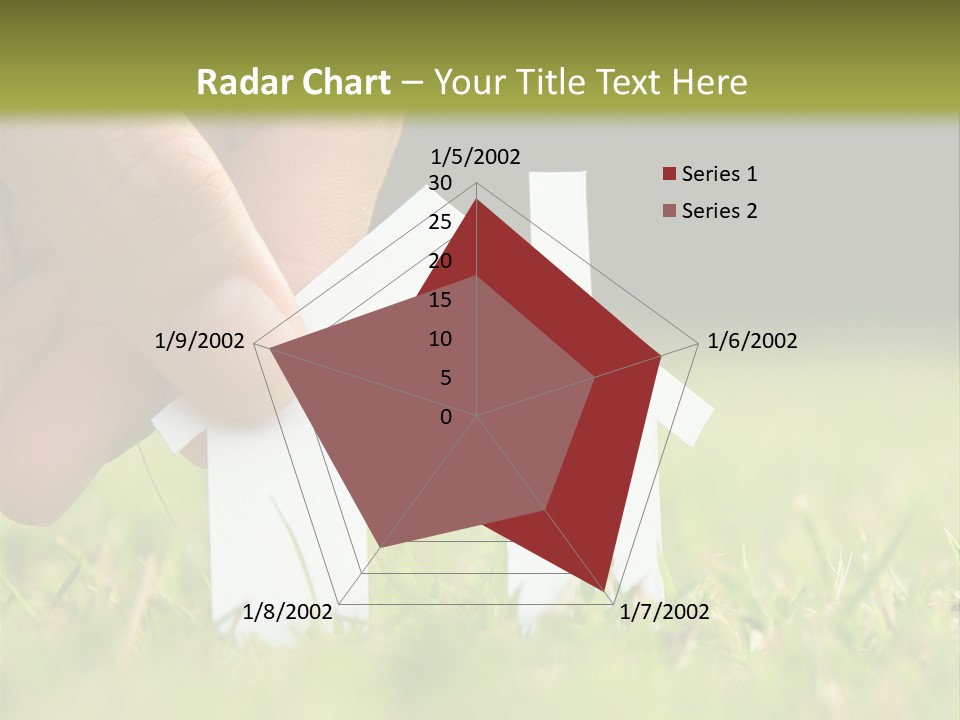 Radar Chart – Your Title Text Here

1/5/2002
30
25
20
15
10
5
0
1/6/2002
1/7/2002
1/8/2002
1/9/2002

Series 1
Series 2